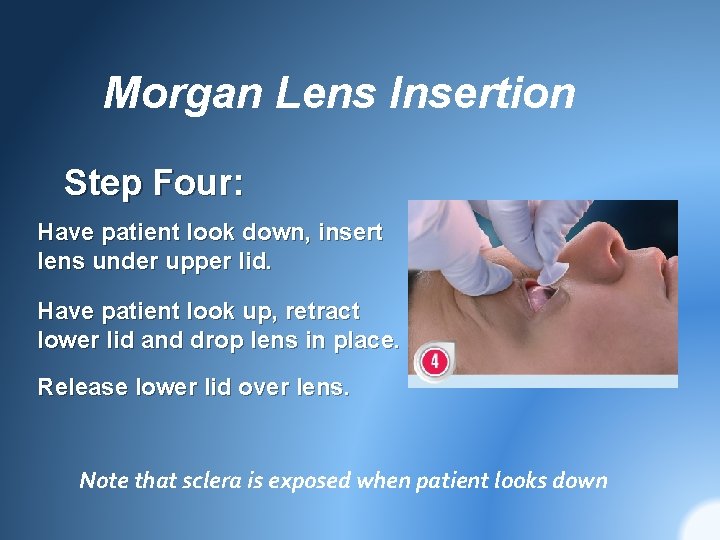 Morgan Lens Insertion

Step Four:

Have patient look down, insert lens under upper lid.

Have patient look up, retract lower lid and drop lens in place.

Release lower lid over lens.

4

Note that sclera is exposed when patient looks down